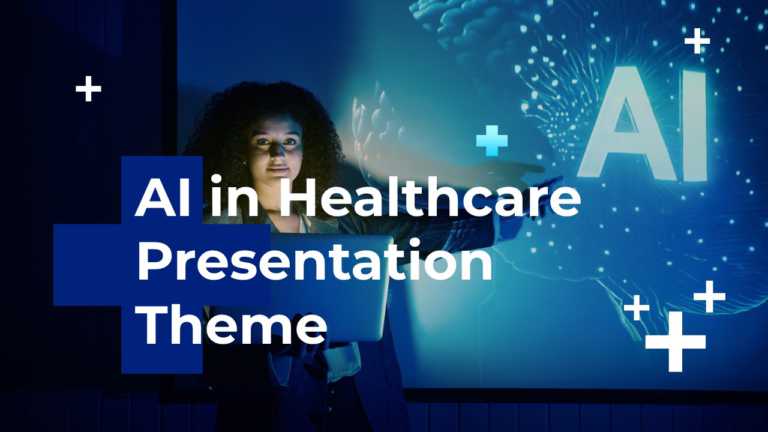 AI

AI in Healthcare Presentation Theme